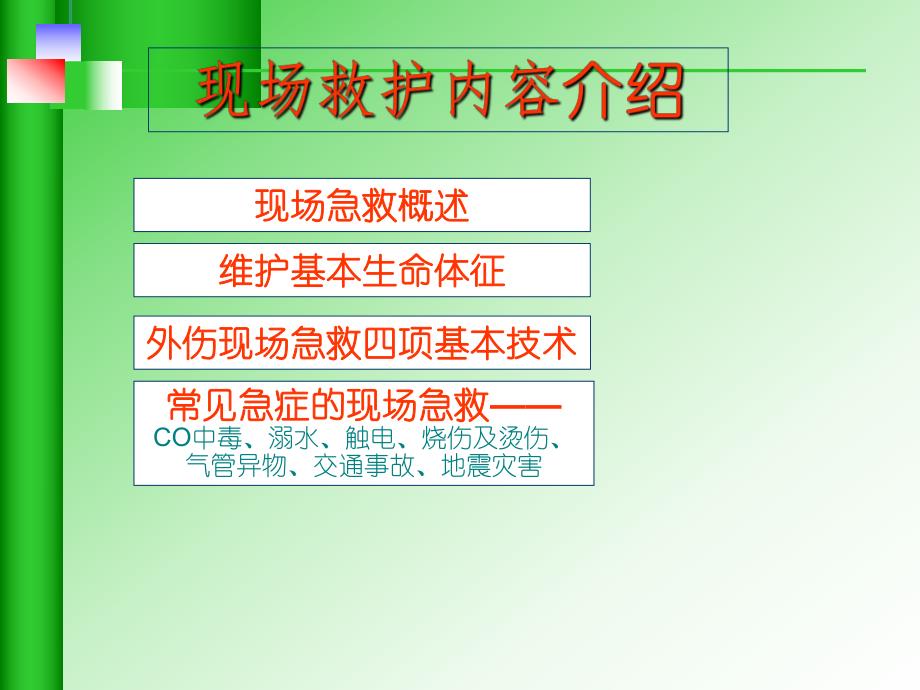 现场救护内容介绍

现场急救概述

维护基本生命体征

外伤现场急救四项基本技术

常见急症的现场急救——
CO中毒、溺水、触电、烧伤及烫伤、气管异物、交通事故、地震灾害